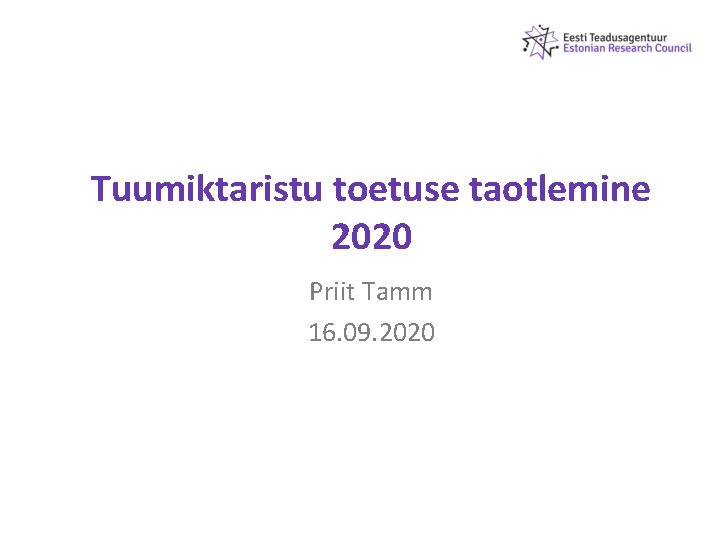 Eesti Teadusagentuur
Estonian Research Council

Tuumiktaristu toetuse taotlemine 2020

Priit Tamm

16.09.2020